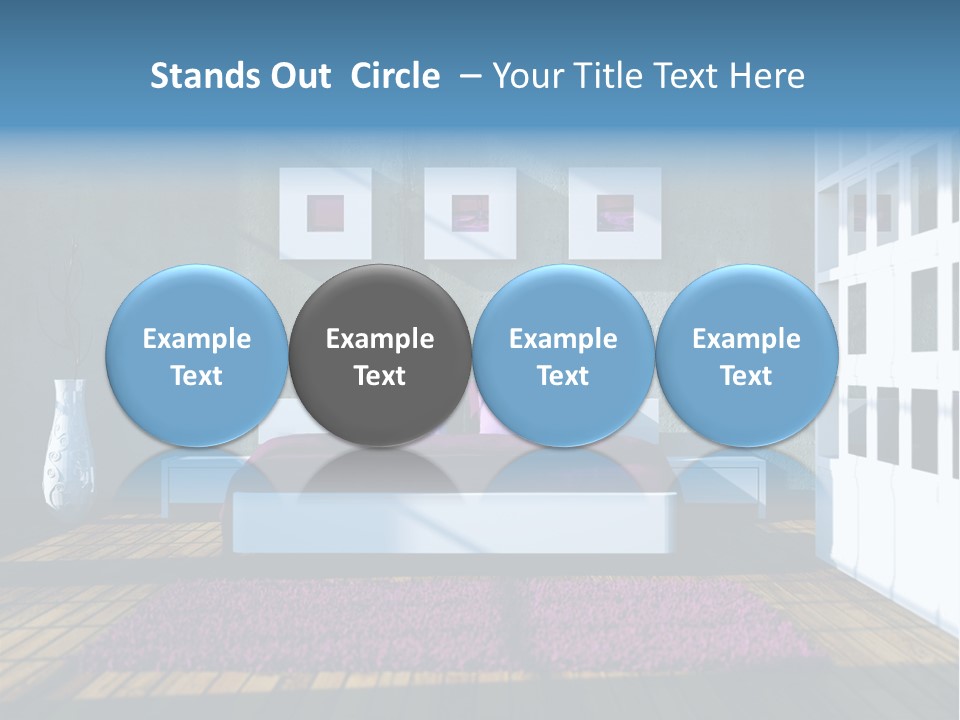 Stands Out Circle – Your Title Text Here

Example Text

Example Text

Example Text

Example Text